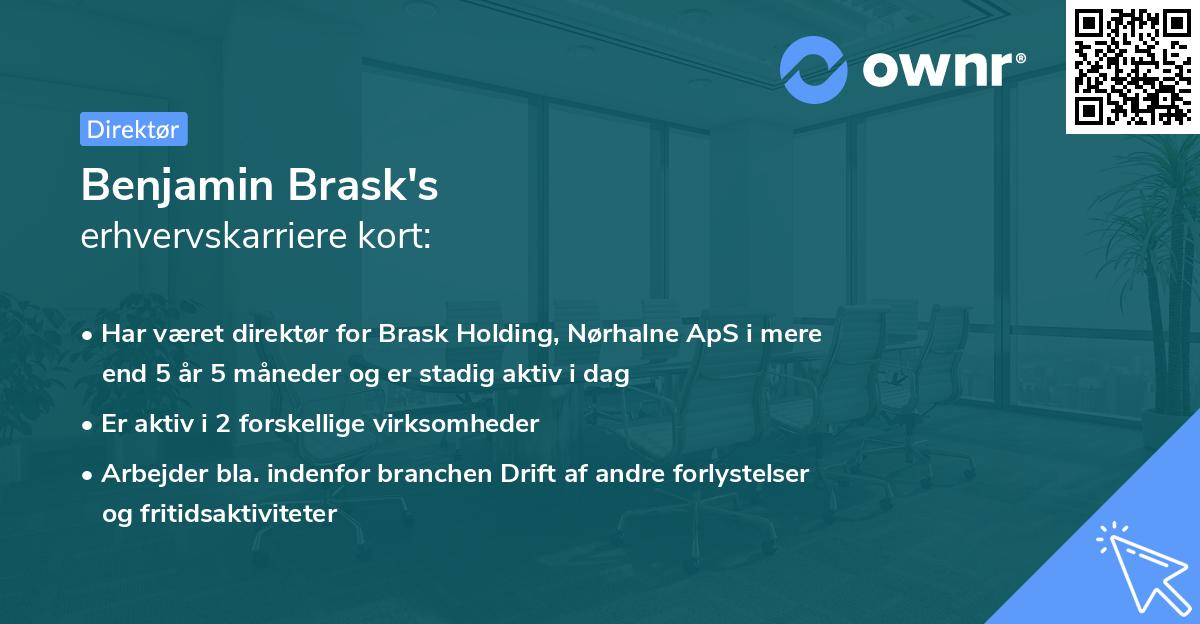 ownr®

Direktør

Benjamin Brask's
erhvervskarriere kort:

• Har været direktør for Brask Holding, Nørhalne ApS i mere end 5 år 5 måneder og er stadig aktiv i dag

• Er aktiv i 2 forskellige virksomheder

• Arbejder bla. indenfor branchen Drift af andre forlystelser og fritidsaktiviteter